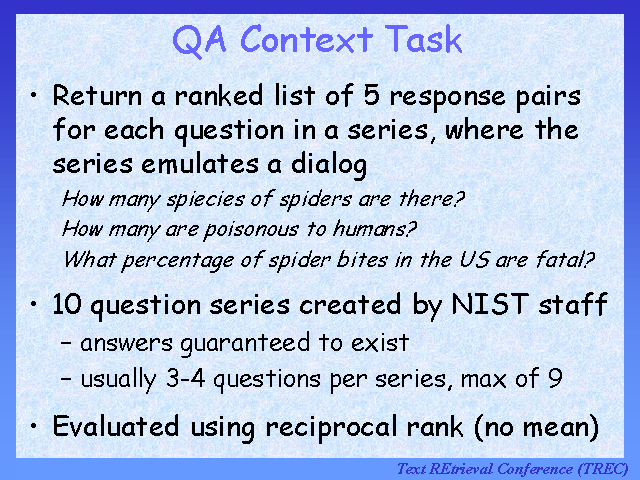 QA Context Task

• Return a ranked list of 5 response pairs for each question in a series, where the series emulates a dialog

How many spiecies of spiders are there?
How many are poisonous to humans?
What percentage of spider bites in the US are fatal?

• 10 question series created by NIST staff
– answers guaranteed to exist
– usually 3-4 questions per series, max of 9

• Evaluated using reciprocal rank (no mean)

Text REtrieval Conference (TREC)